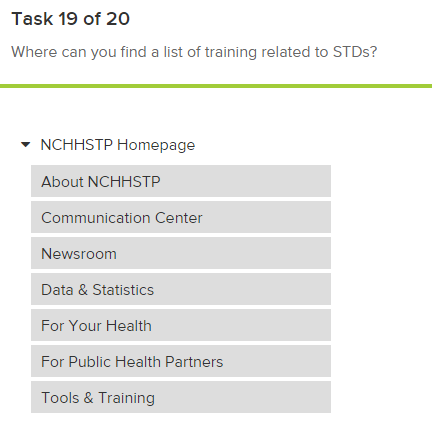 Task 19 of 20

Where can you find a list of training related to STDs?

NCHHSTP Homepage

About NCHHSTP

Communication Center

Newsroom

Data & Statistics

For Your Health

For Public Health Partners

Tools & Training